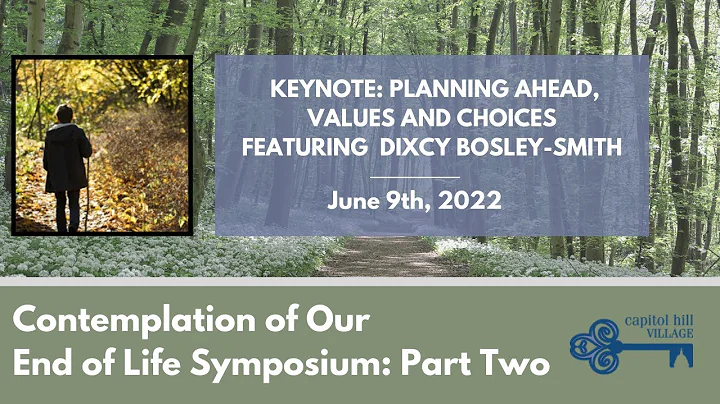 KEYNOTE: PLANNING AHEAD, VALUES AND CHOICES FEATURING DIXCY BOSLEY-SMITH

June 9th, 2022

Contemplation of Our End of Life Symposium: Part Two

capitol hill VILLAGE